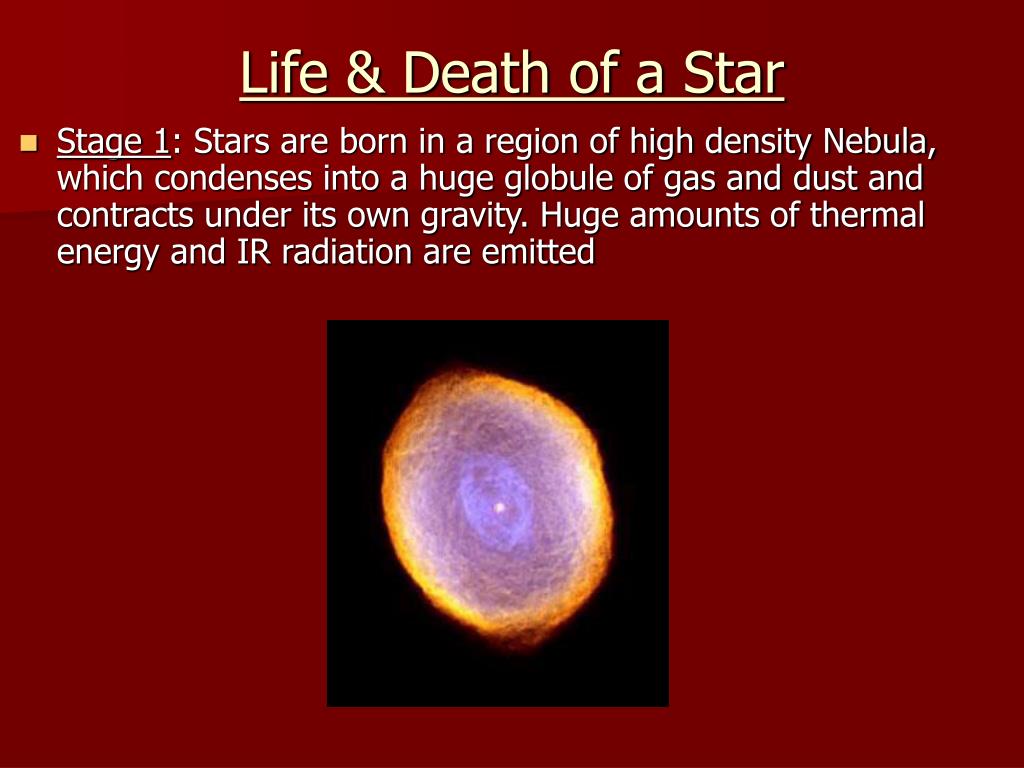 Life & Death of a Star

Stage 1: Stars are born in a region of high density Nebula, which condenses into a huge globule of gas and dust and contracts under its own gravity. Huge amounts of thermal energy and IR radiation are emitted